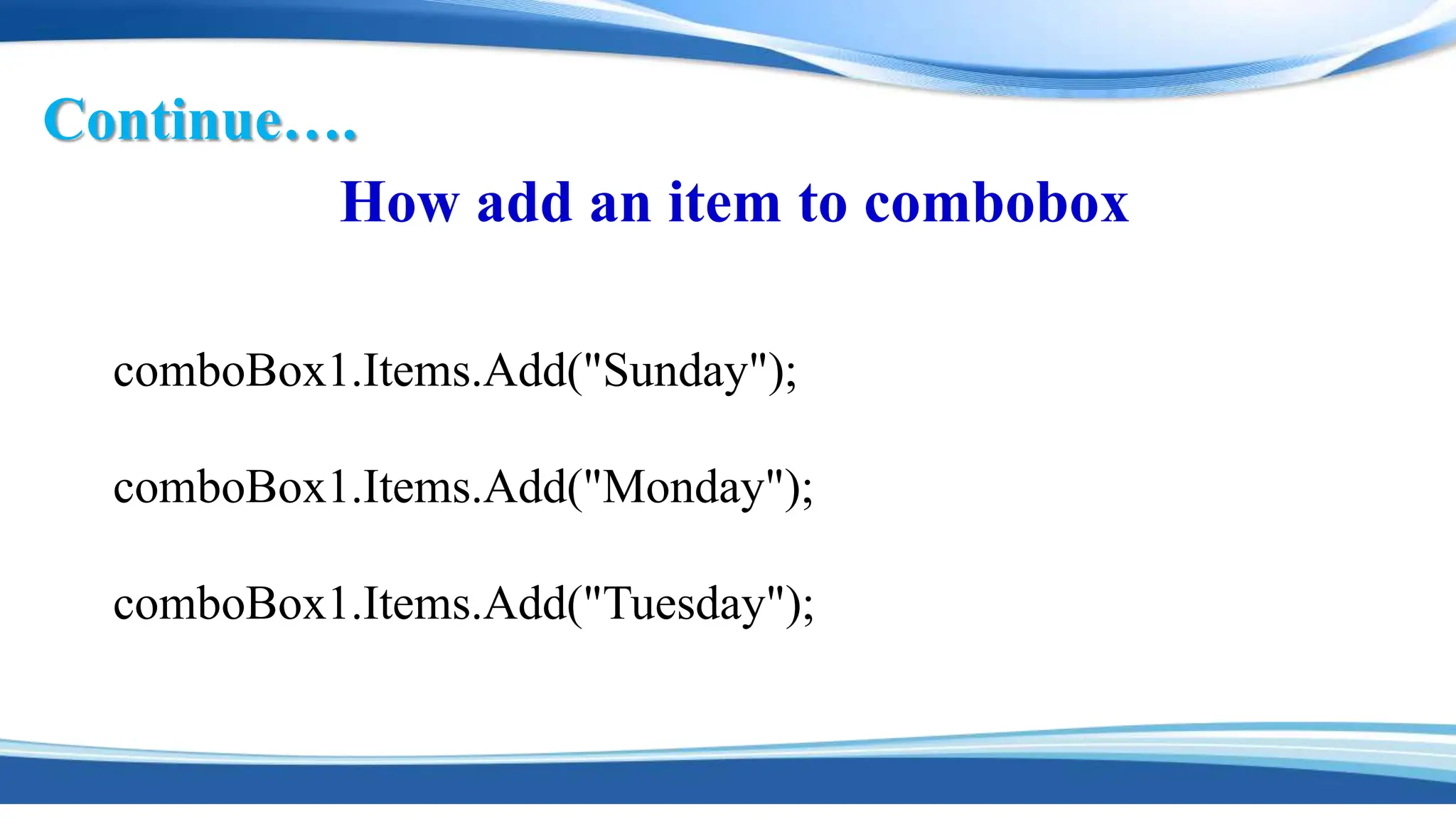 Continue….

How add an item to combobox

comboBox1.Items.Add("Sunday");

comboBox1.Items.Add("Monday");

comboBox1.Items.Add("Tuesday");